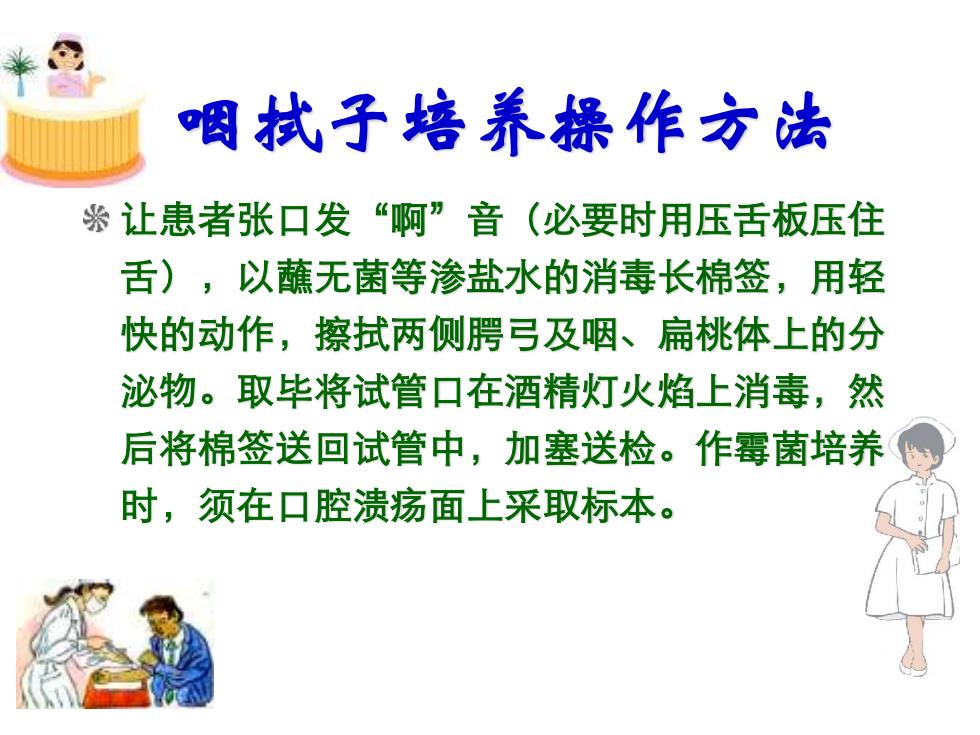 咽拭子培养操作方法

让患者张口发“啊”音（必要时用压舌板压住舌），以蘸无菌等渗盐水的消毒长棉签，用轻快的动作，擦拭两侧腭弓及咽、扁桃体上的分泌物。取毕将试管口在酒精灯火焰上消毒，然后将棉签送回试管中，加塞送检。作霉菌培养时，须在口腔溃疡面上采取标本。